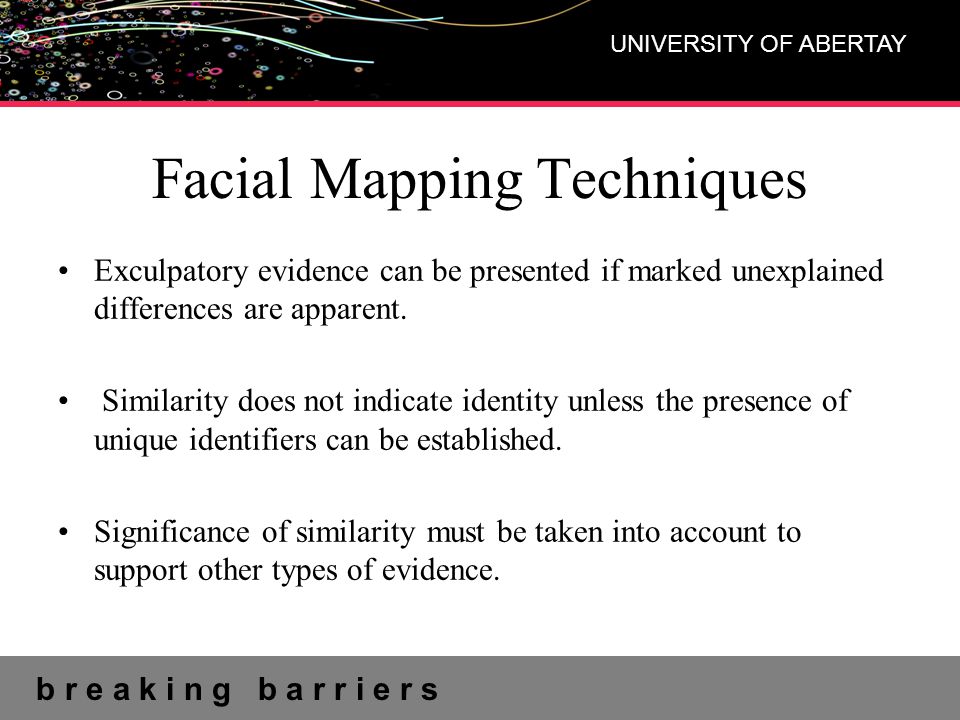 UNIVERSITY OF ABERTAY

Facial Mapping Techniques

• Exculpatory evidence can be presented if marked unexplained differences are apparent.

• Similarity does not indicate identity unless the presence of unique identifiers can be established.

• Significance of similarity must be taken into account to support other types of evidence.

breaking barriers